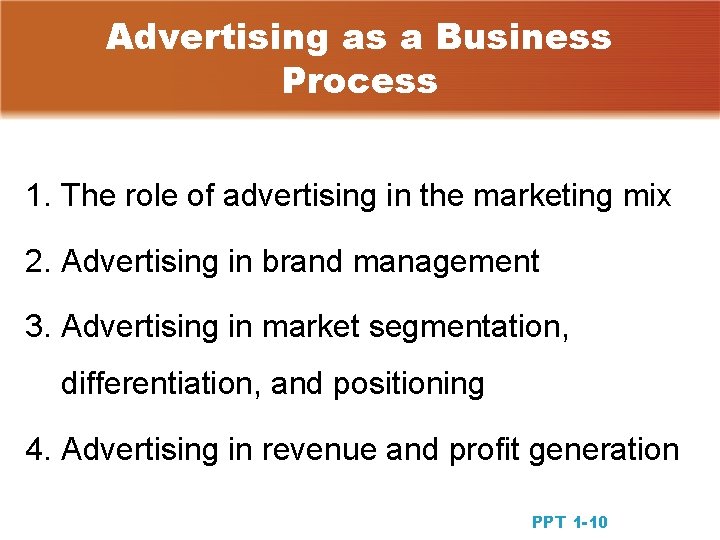 Advertising as a Business Process

1. The role of advertising in the marketing mix

2. Advertising in brand management

3. Advertising in market segmentation, differentiation, and positioning

4. Advertising in revenue and profit generation

PPT 1-10